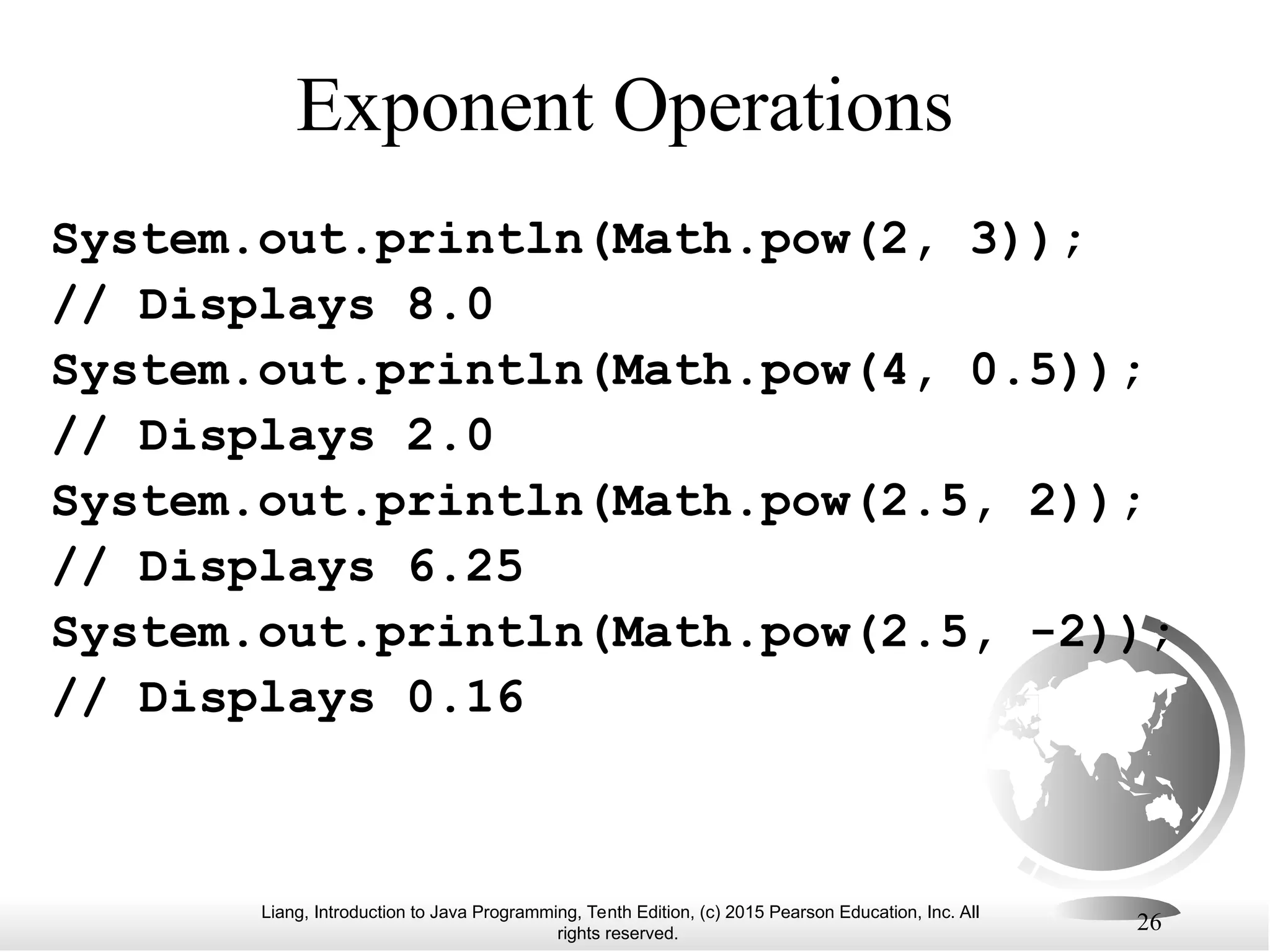 Exponent Operations

System.out.println(Math.pow(2, 3));
// Displays 8.0
System.out.println(Math.pow(4, 0.5));
// Displays 2.0
System.out.println(Math.pow(2.5, 2));
// Displays 6.25
System.out.println(Math.pow(2.5, -2));
// Displays 0.16

Liang, Introduction to Java Programming, Tenth Edition, (c) 2015 Pearson Education, Inc. All rights reserved.

26